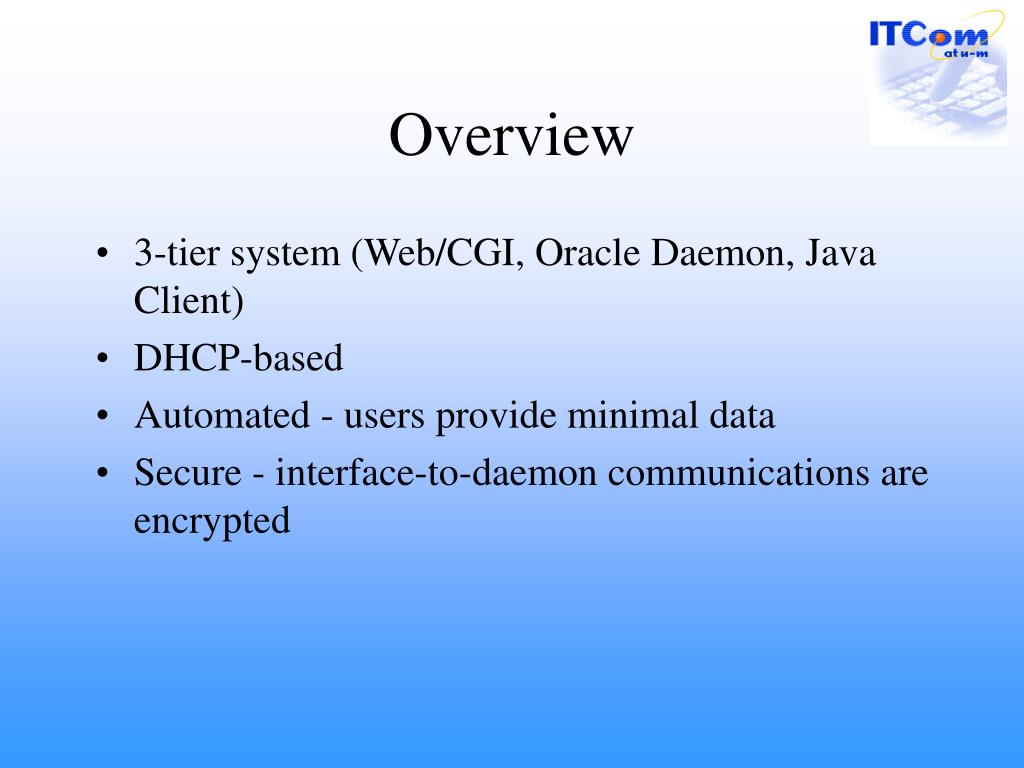 ITCom
at u-m

Overview

• 3-tier system (Web/CGI, Oracle Daemon, Java Client)
• DHCP-based
• Automated - users provide minimal data
• Secure - interface-to-daemon communications are encrypted